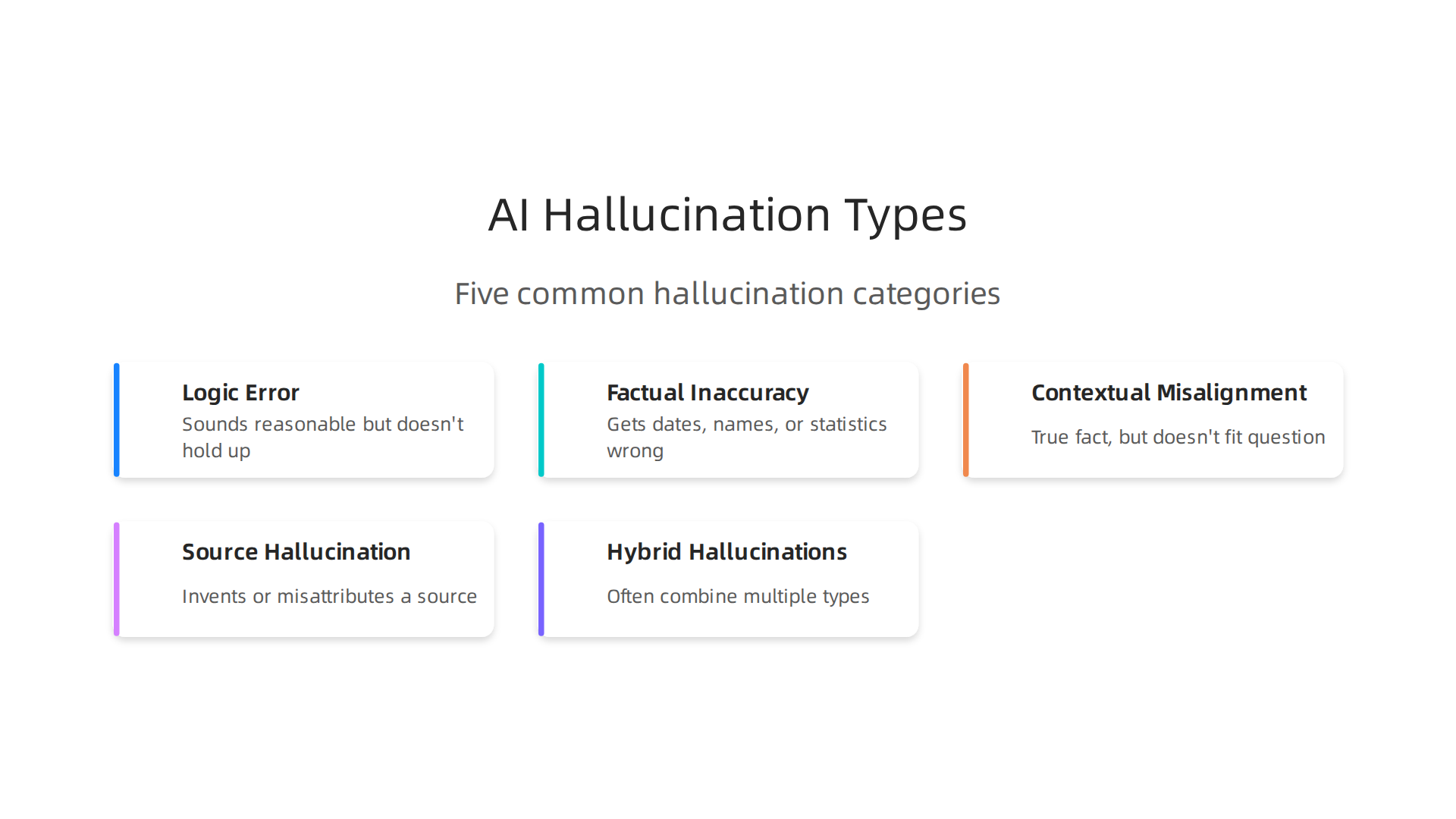 AI Hallucination Types

Five common hallucination categories

Logic Error
Sounds reasonable but doesn't hold up

Factual Inaccuracy
Gets dates, names, or statistics wrong

Contextual Misalignment
True fact, but doesn't fit question

Source Hallucination
Invents or misattributes a source

Hybrid Hallucinations
Often combine multiple types